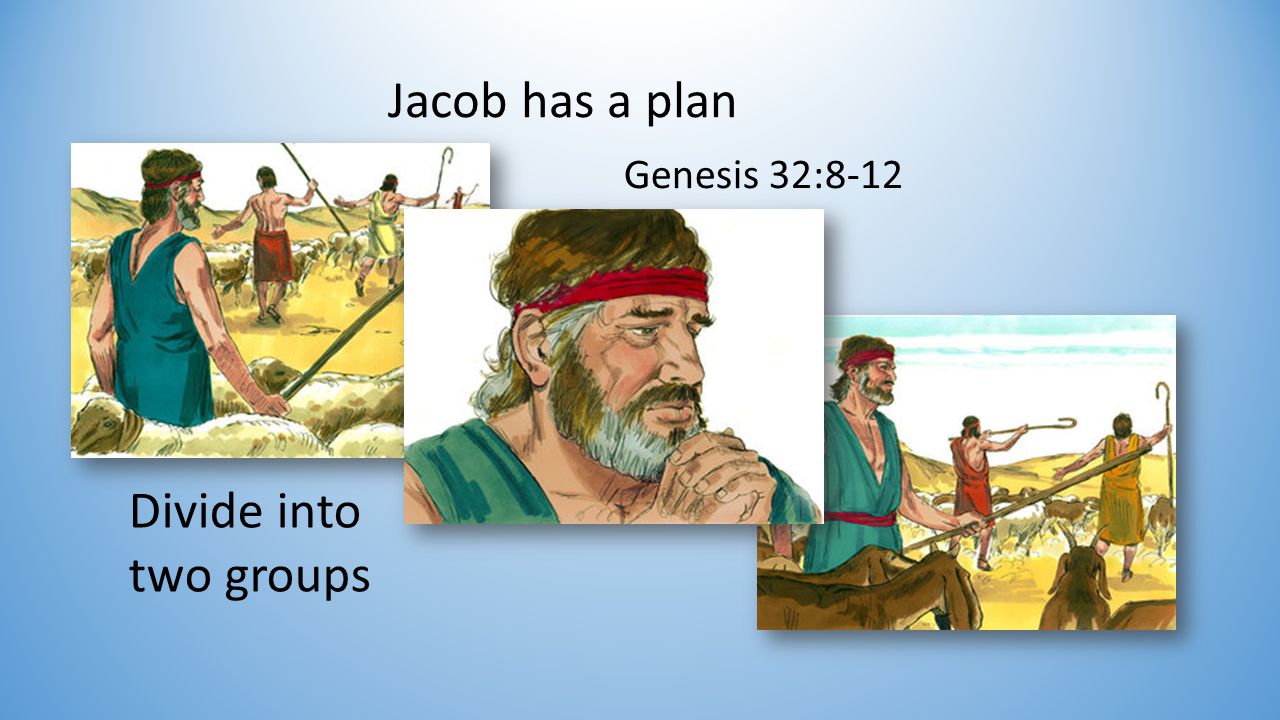 Jacob has a plan

Genesis 32:8-12

Divide into two groups